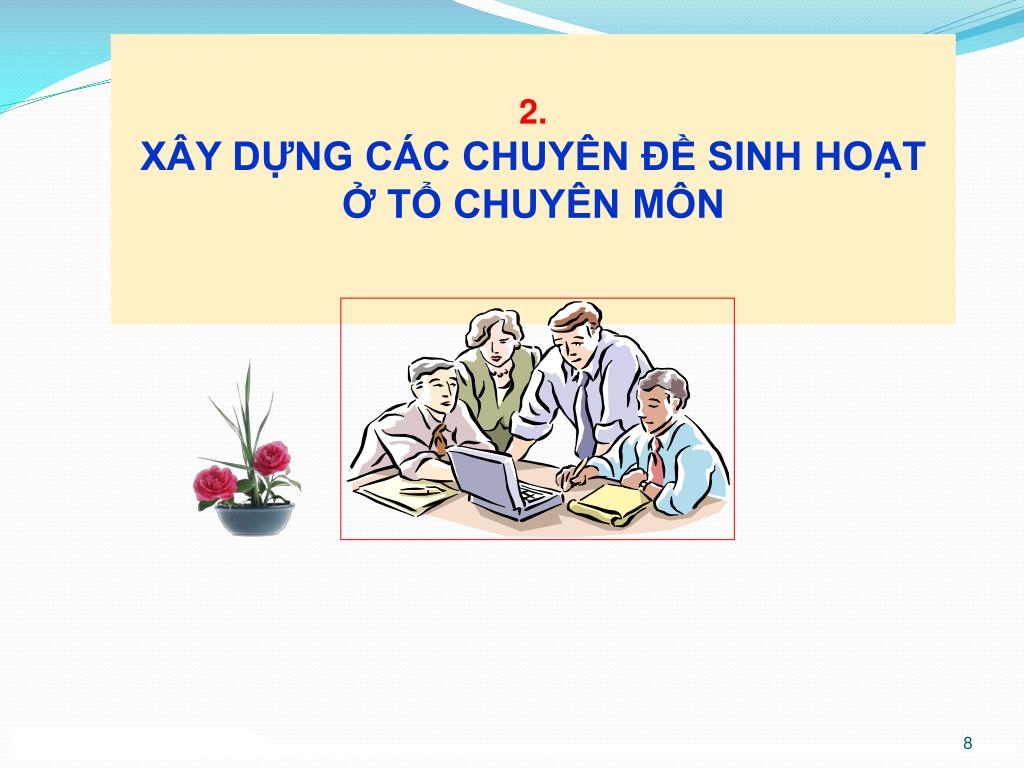 2.
XÂY DỰNG CÁC CHUYÊN ĐỀ SINH HOẠT Ở TỔ CHUYÊN MÔN

8